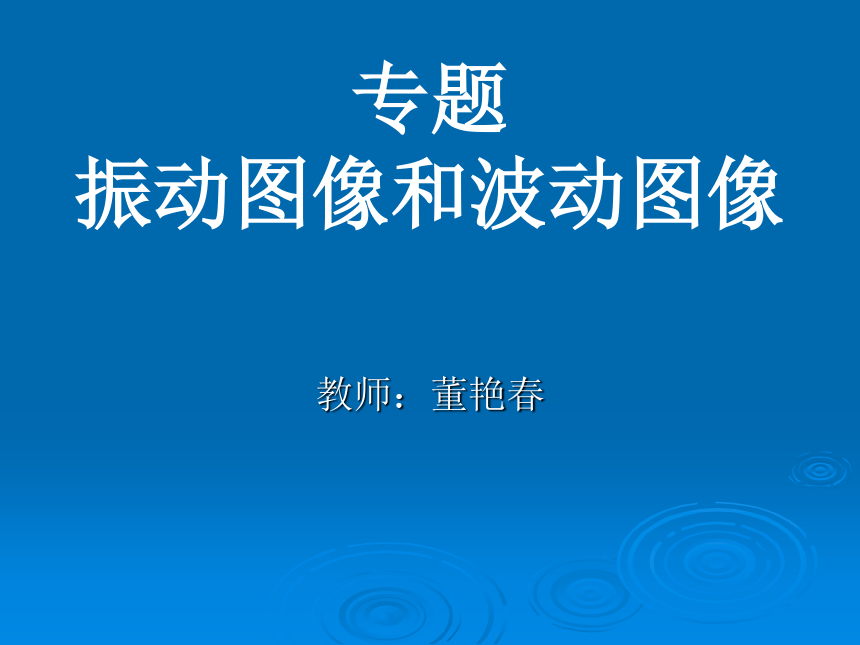 专题
振动图像和波动图像

教师：董艳春